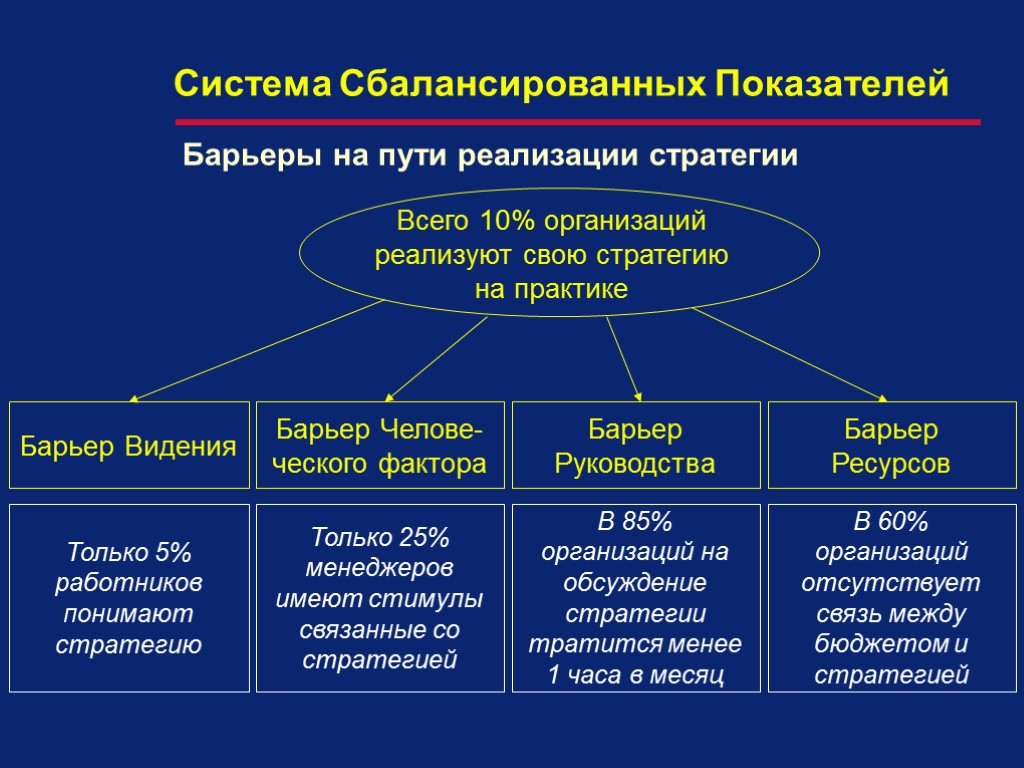 Система Сбалансированных Показателей

Барьеры на пути реализации стратегии

Всего 10% организаций реализуют свою стратегию на практике

Барьер Видения

Барьер Человеческого фактора

Барьер Руководства

Барьер Ресурсов

Только 5% работников понимают стратегию

Только 25% менеджеров имеют стимулы связанные со стратегией

В 85% организаций на обсуждение стратегии тратится менее 1 часа в месяц

В 60% организаций отсутствует связь между бюджетом и стратегией